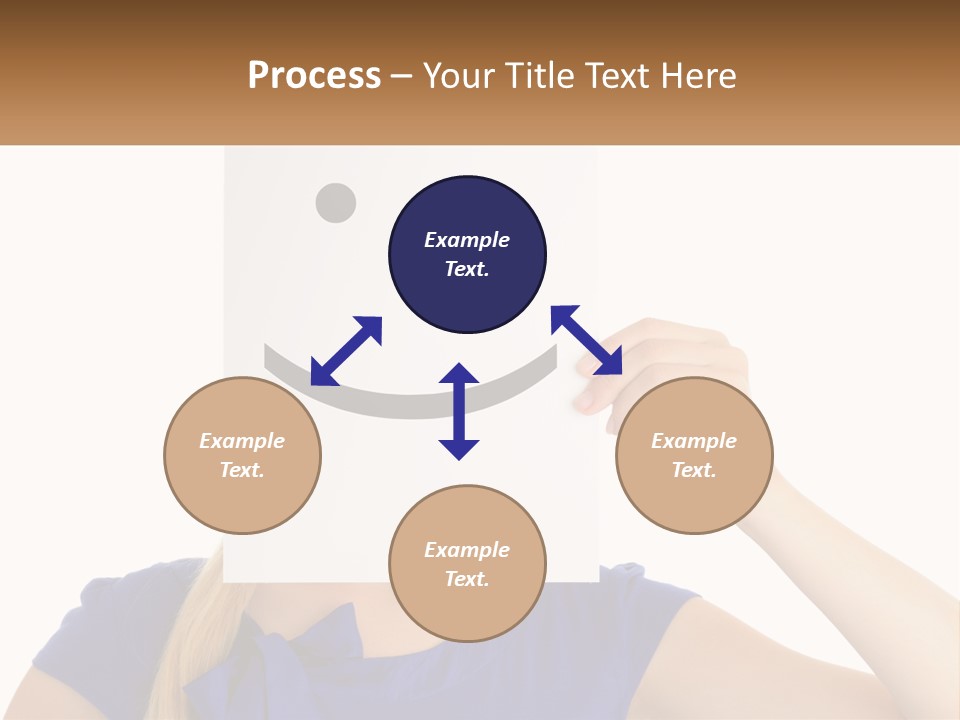 Process – Your Title Text Here

Example Text.

Example Text.

Example Text.

Example Text.